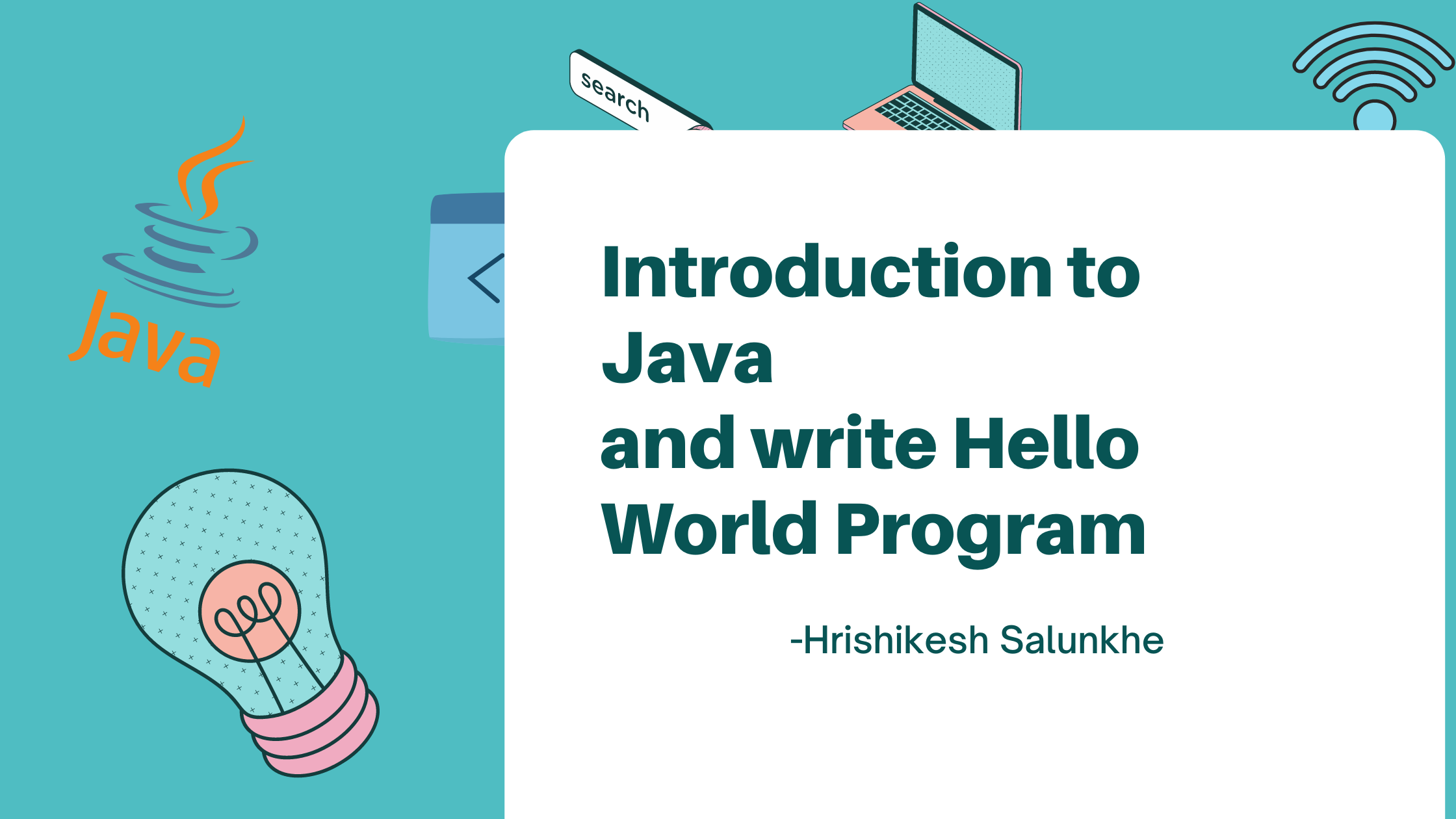 search

Java

Introduction to Java
and write Hello World Program

-Hrishikesh Salunkhe